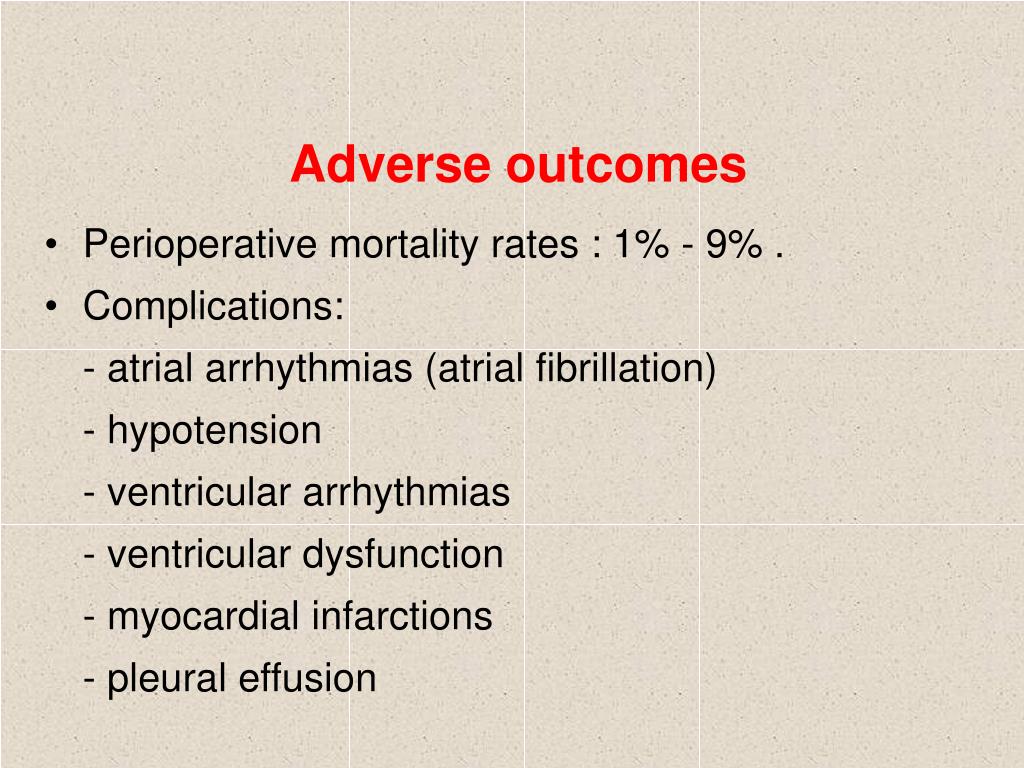 Adverse outcomes

• Perioperative mortality rates : 1% - 9% .
• Complications:
- atrial arrhythmias (atrial fibrillation)
- hypotension
- ventricular arrhythmias
- ventricular dysfunction
- myocardial infarctions
- pleural effusion